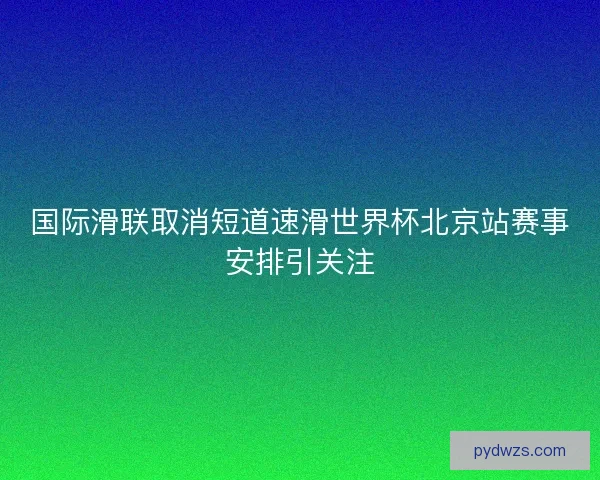 国际滑联取消短道速滑世界杯北京站赛事安排引关注

pydwzs.com